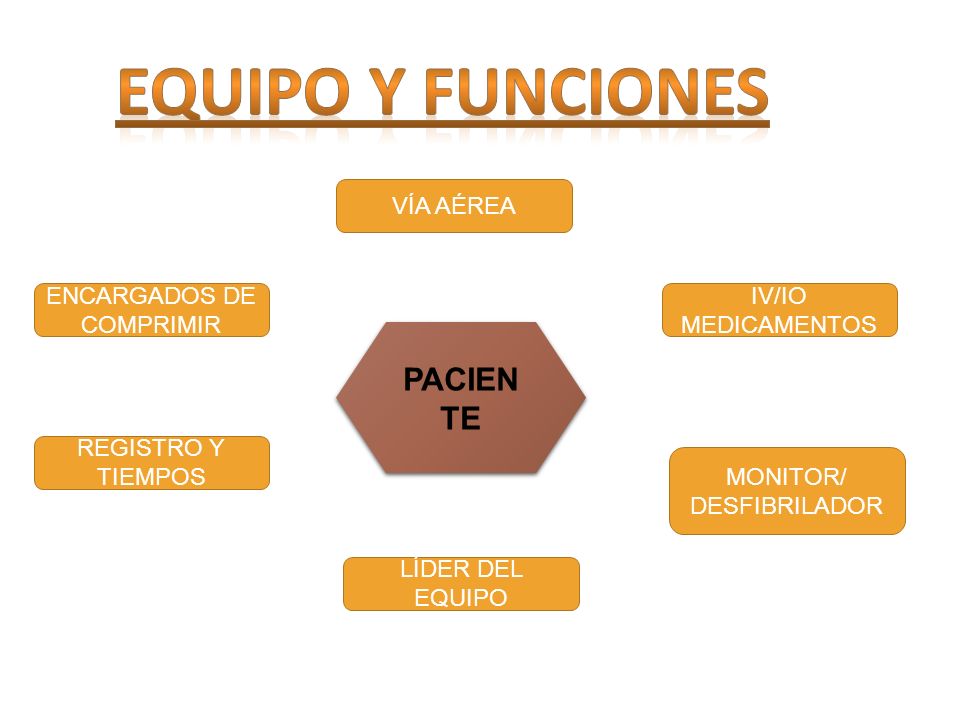 EQUIPO Y FUNCIONES

VÍA AÉREA

ENCARGADOS DE COMPRIMIR

IV/IO MEDICAMENTOS

PACIENTE

REGISTRO Y TIEMPOS

MONITOR/ DESFIBRILADOR

LÍDER DEL EQUIPO